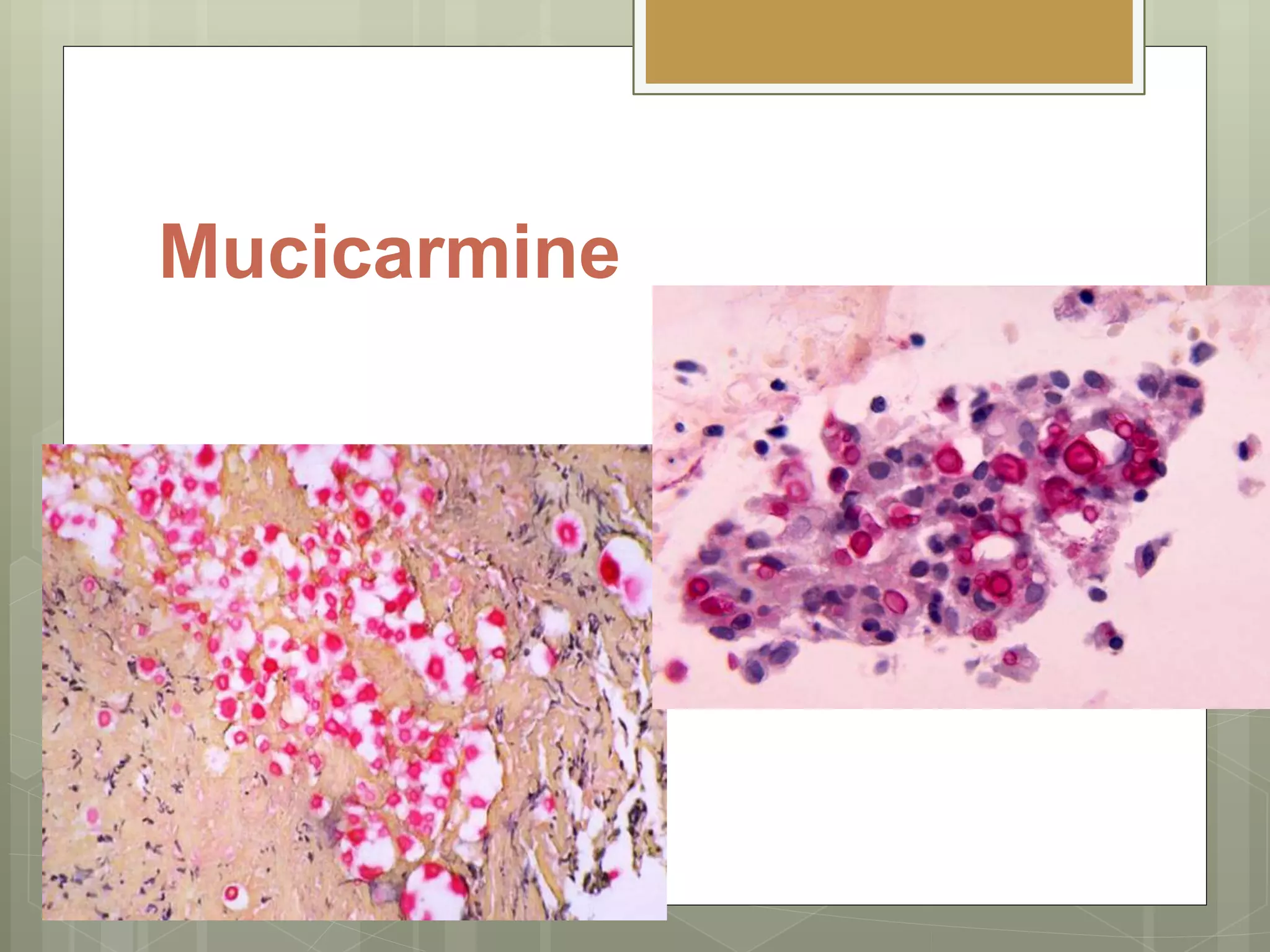 Mucicarmine